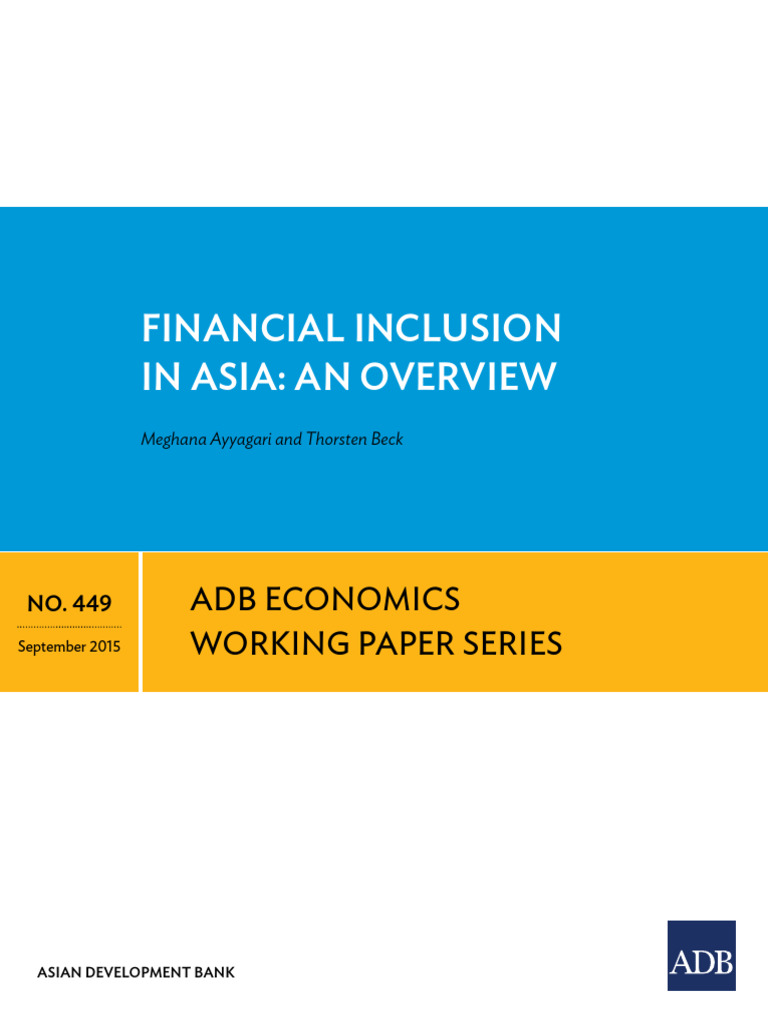 FINANCIAL INCLUSION IN ASIA: AN OVERVIEW

Meghana Ayyagari and Thorsten Beck

NO. 449

September 2015

ADB ECONOMICS WORKING PAPER SERIES

ASIAN DEVELOPMENT BANK

ADB